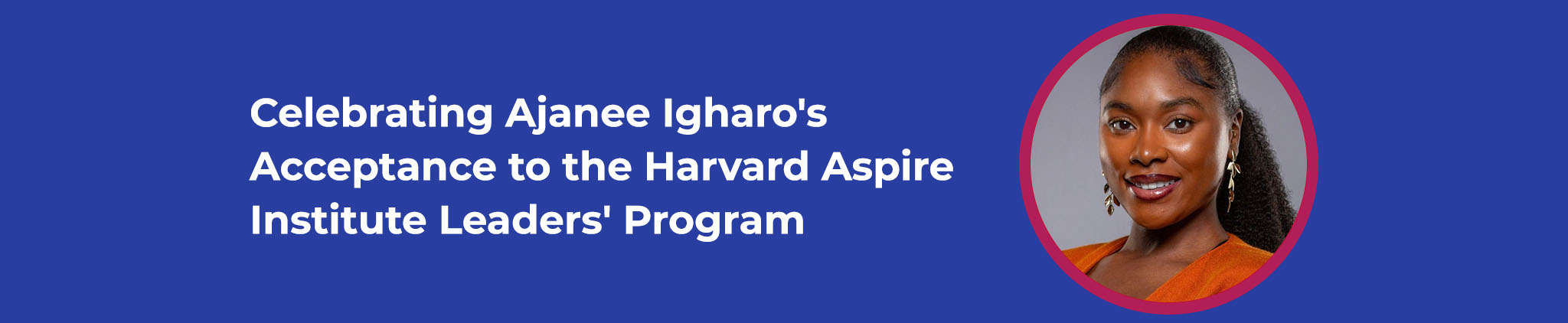 Celebrating Ajanee Igharo's Acceptance to the Harvard Aspire Institute Leaders' Program